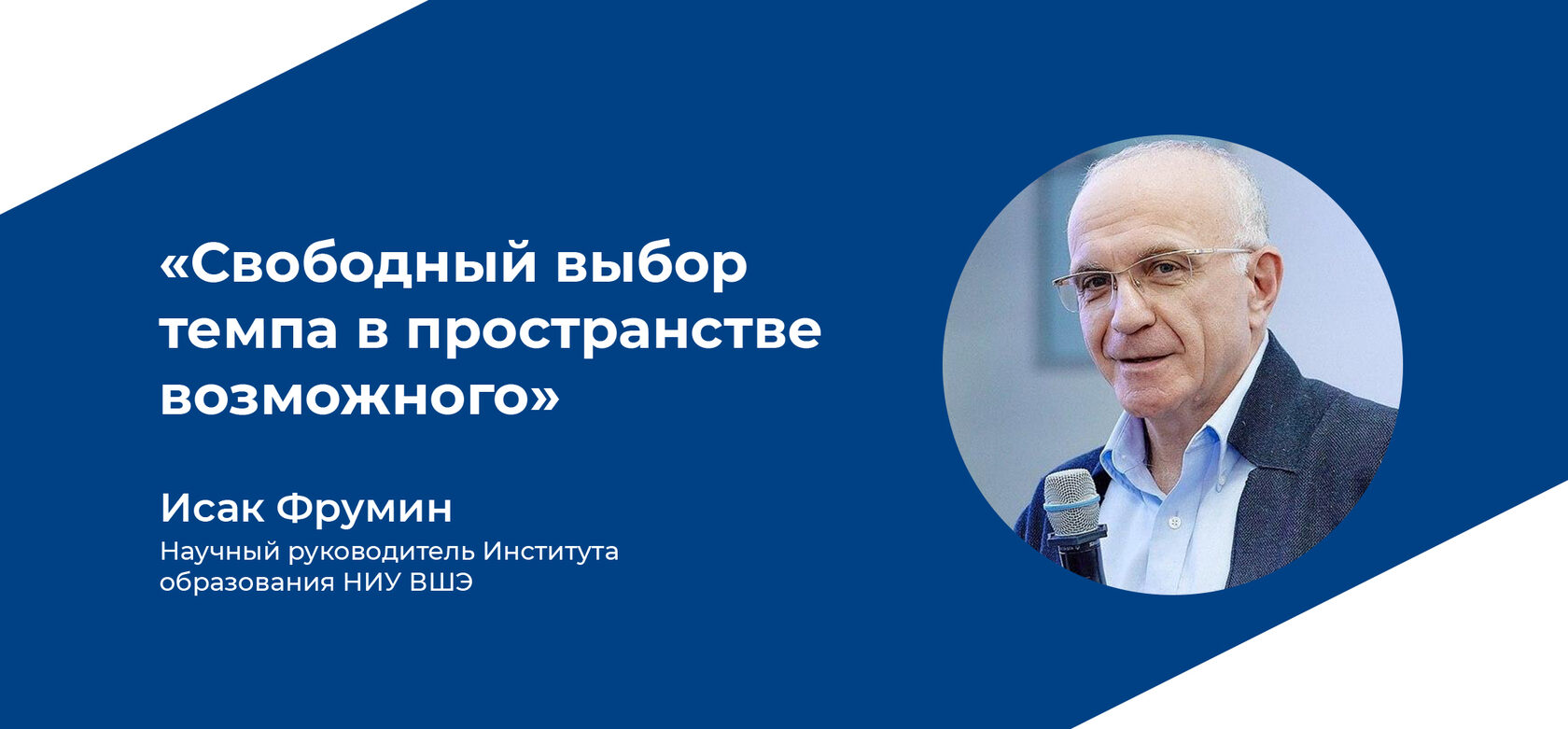 «Свободный выбор темпа в пространстве возможного»

Исак Фрумин

Научный руководитель Института образования НИУ ВШЭ